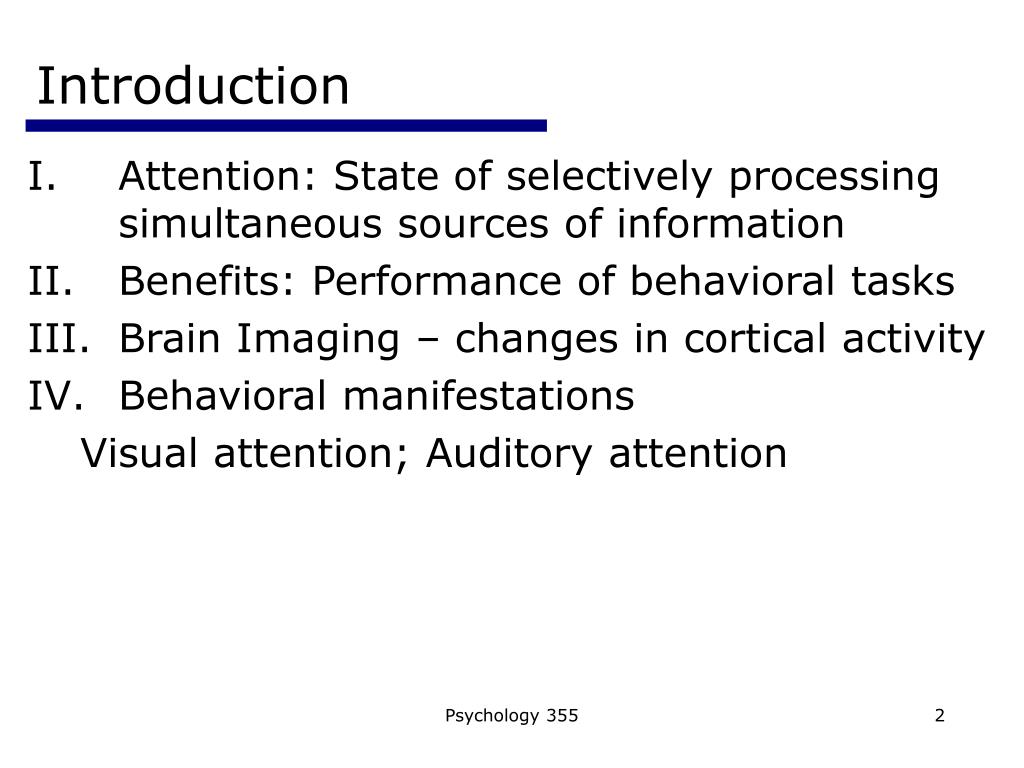 Introduction

I. Attention: State of selectively processing simultaneous sources of information

II. Benefits: Performance of behavioral tasks

III. Brain Imaging – changes in cortical activity

IV. Behavioral manifestations

Visual attention; Auditory attention

Psychology 355

2